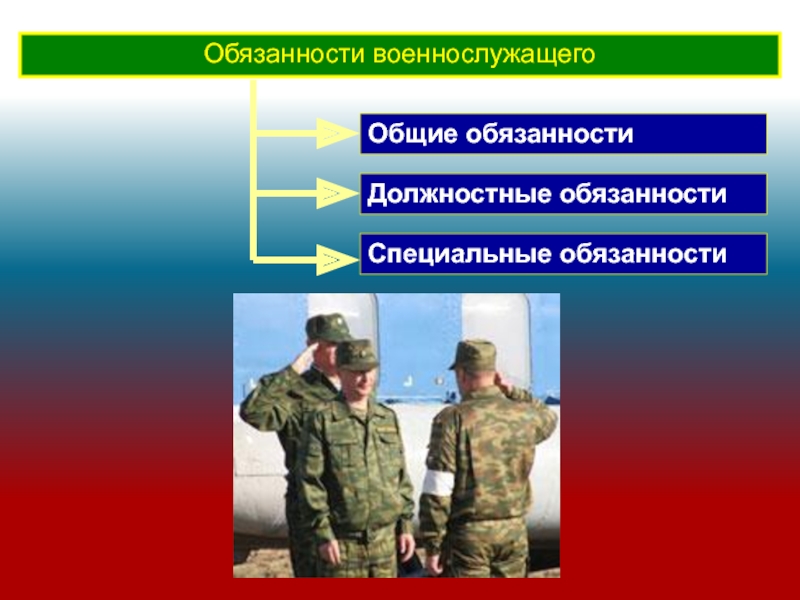 Обязанности военнослужащего

Общие обязанности

Должностные обязанности

Специальные обязанности